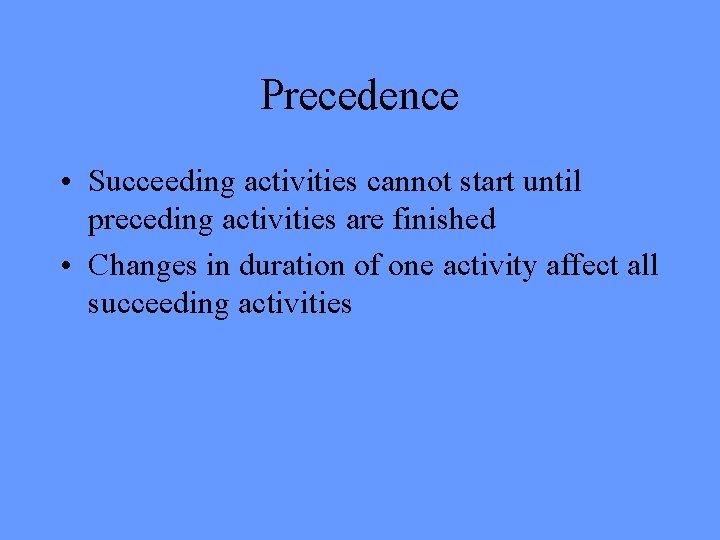 Precedence

• Succeeding activities cannot start until preceding activities are finished
• Changes in duration of one activity affect all succeeding activities